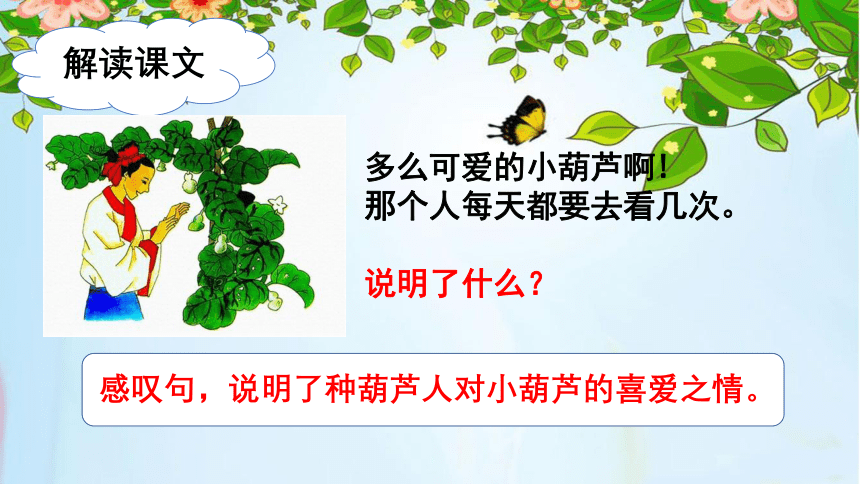 解读课文

多么可爱的小葫芦啊！
那个人每天都要去看几次。

说明了什么？

感叹句，说明了种葫芦人对小葫芦的喜爱之情。